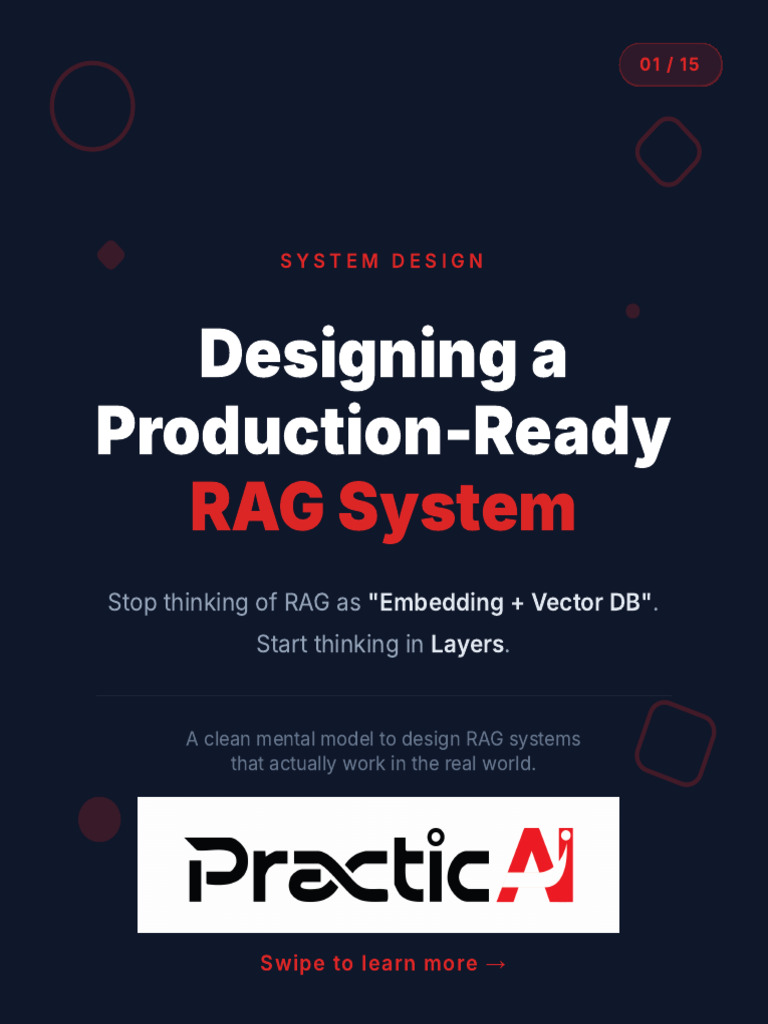 01 / 15

SYSTEM DESIGN

Designing a Production-Ready RAG System

Stop thinking of RAG as "Embedding + Vector DB". Start thinking in Layers.

A clean mental model to design RAG systems that actually work in the real world.

PracticAI

Swipe to learn more →